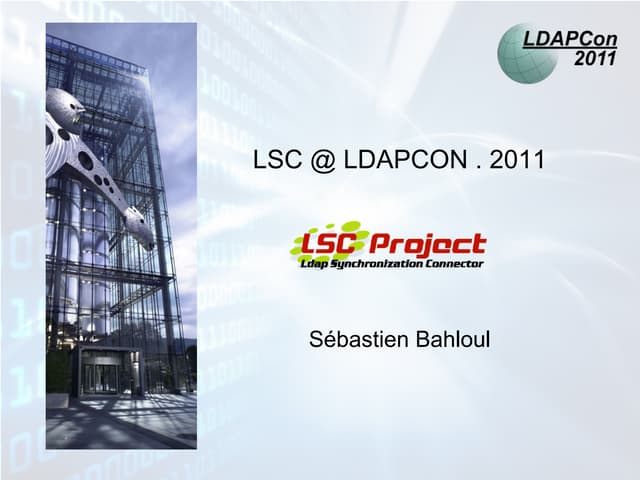 LDAPCon
2011

LSC @ LDAPCON . 2011

LSC Project
Ldap Synchronization Connector

Sébastien Bahloul